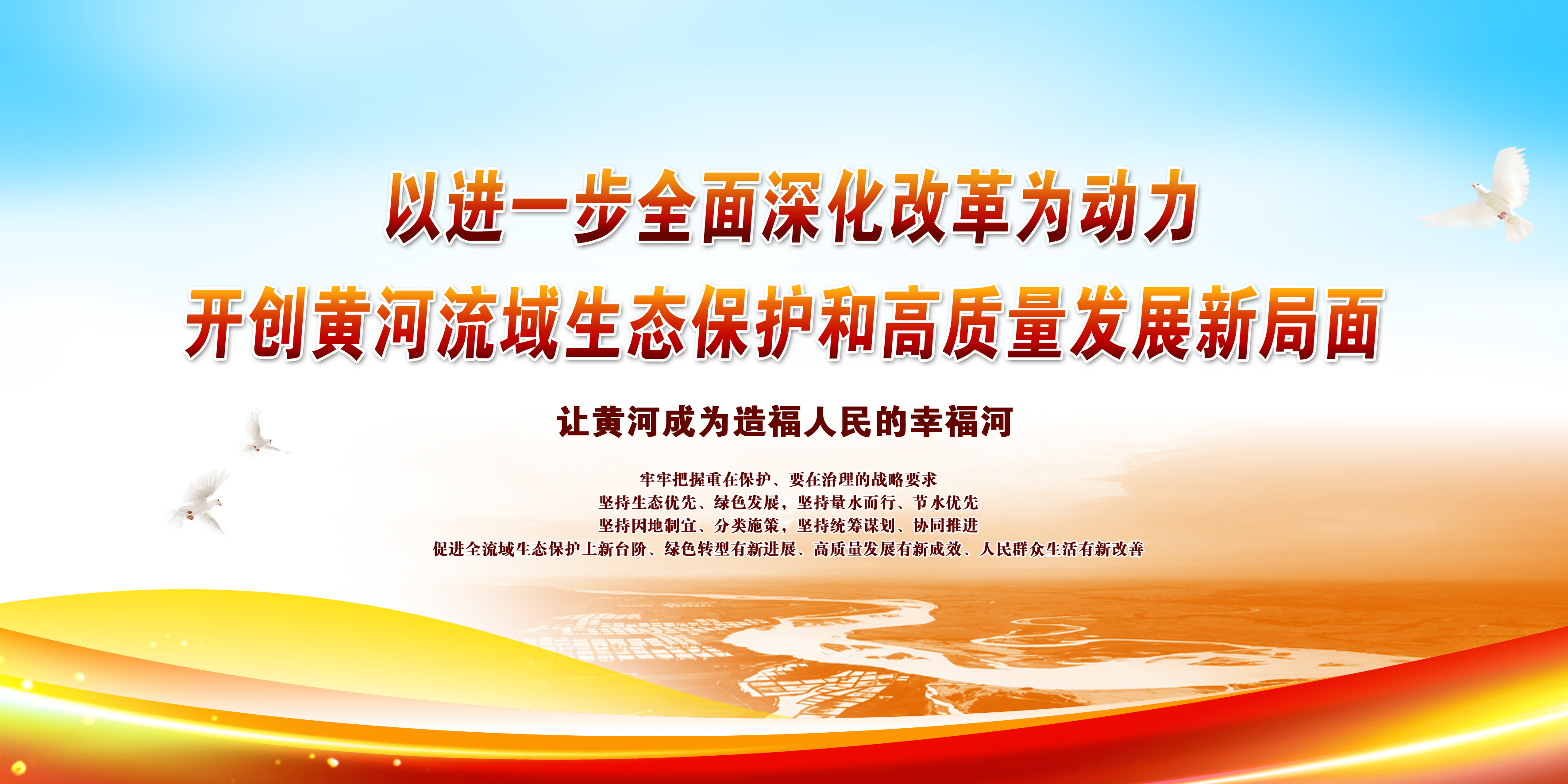 以进一步全面深化改革为动力
开创黄河流域生态保护和高质量发展新局面

让黄河成为造福人民的幸福河

牢牢把握重在保护、要在治理的战略要求
坚持生态优先、绿色发展，坚持量水而行、节水优先
坚持因地制宜、分类施策，坚持统筹谋划、协同推进
促进全流域生态保护上新台阶、绿色转型有新进展、高质量发展有新成效、人民群众生活有新改善